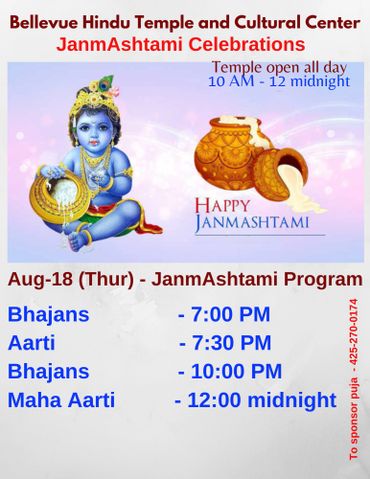 Bellevue Hindu Temple and Cultural Center
JanmAshtami Celebrations

Temple open all day
10 AM - 12 midnight

HAPPY
JANMASHTAMI

Aug-18 (Thur) - JanmAshtami Program

Bhajans - 7:00 PM
Aarti - 7:30 PM
Bhajans - 10:00 PM
Maha Aarti - 12:00 midnight

To sponsor puja - 425-270-0174